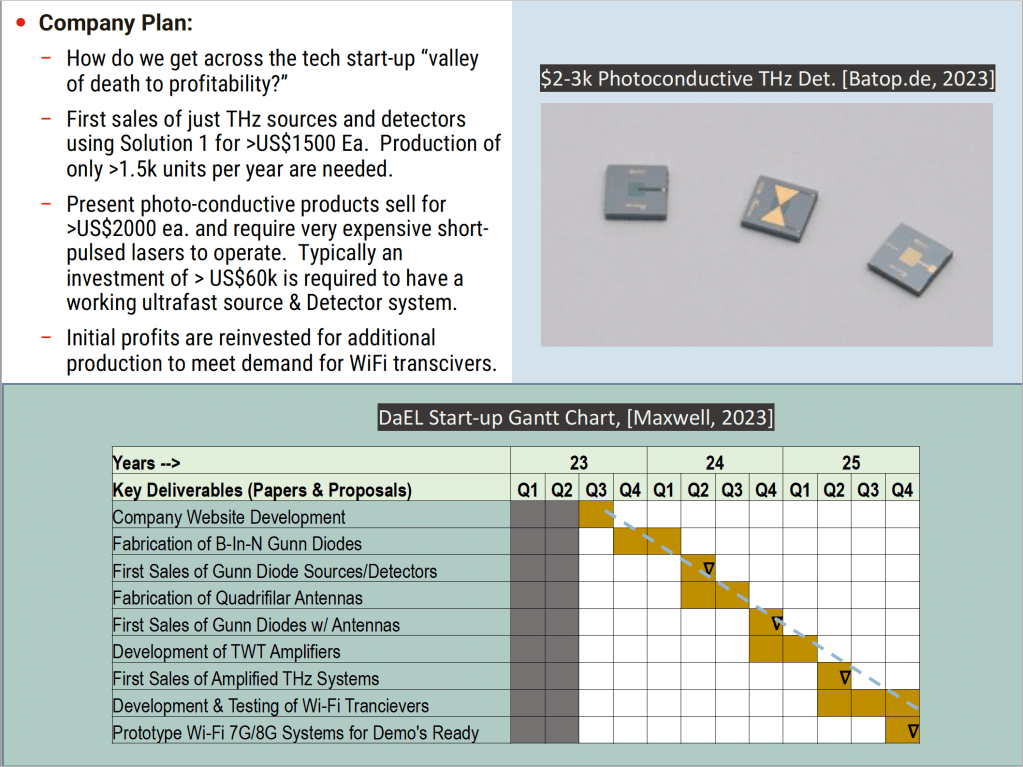 • Company Plan:

– How do we get across the tech start-up "valley of death to profitability?"

– First sales of just THz sources and detectors using Solution 1 for >US$1500 Ea. Production of only >1.5k units per year are needed.

– Present photo-conductive products sell for >US$2000 ea. and require very expensive short-pulsed lasers to operate. Typically an investment of > US$60k is required to have a working ultrafast source & Detector system.

– Initial profits are reinvested for additional production to meet demand for WiFi transcivers.

$2-3k Photoconductive THz Det. [Batop.de, 2023]

DaEL Start-up Gantt Chart, [Maxwell, 2023]

| Years --> | 23 | | | | 24 | | | | 25 | | | |
|---|---|---|---|---|---|---|---|---|---|---|---|---|
| Key Deliverables (Papers & Proposals) | Q1 | Q2 | Q3 | Q4 | Q1 | Q2 | Q3 | Q4 | Q1 | Q2 | Q3 | Q4 |
| Company Website Development | | | | | | | | | | | | |
| Fabrication of B-In-N Gunn Diodes | | | | | | | | | | | | |
| First Sales of Gunn Diode Sources/Detectors | | | | | | ∇ | | | | | | |
| Fabrication of Quadrifilar Antennas | | | | | | | | | | | | |
| First Sales of Gunn Diodes w/ Antennas | | | | | | | | ∇ | | | | |
| Development of TWT Amplifiers | | | | | | | | | | | | |
| First Sales of Amplified THz Systems | | | | | | | | | | ∇ | | |
| Development & Testing of Wi-Fi Trancievers | | | | | | | | | | | | |
| Prototype Wi-Fi 7G/8G Systems for Demo's Ready | | | | | | | | | | | | ∇ |